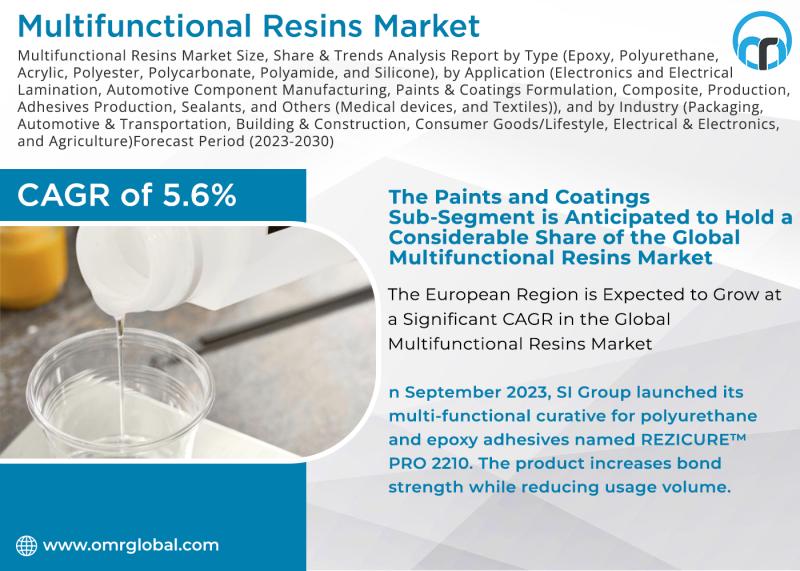 Multifunctional Resins Market

Multifunctional Resins Market Size, Share & Trends Analysis Report by Type (Epoxy, Polyurethane, Acrylic, Polyester, Polycarbonate, Polyamide, and Silicone), by Application (Electronics and Electrical Lamination, Automotive Component Manufacturing, Paints & Coatings Formulation, Composite, Production, Adhesives Production, Sealants, and Others (Medical devices, and Textiles)), and by Industry (Packaging, Automotive & Transportation, Building & Construction, Consumer Goods/Lifestyle, Electrical & Electronics, and Agriculture)Forecast Period (2023-2030)

CAGR of 5.6%

The Paints and Coatings Sub-Segment is Anticipated to Hold a Considerable Share of the Global Multifunctional Resins Market

The European Region is Expected to Grow at a Significant CAGR in the Global Multifunctional Resins Market

n September 2023, SI Group launched its multi-functional curative for polyurethane and epoxy adhesives named REZICURE™ PRO 2210. The product increases bond strength while reducing usage volume.

www.omrglobal.com